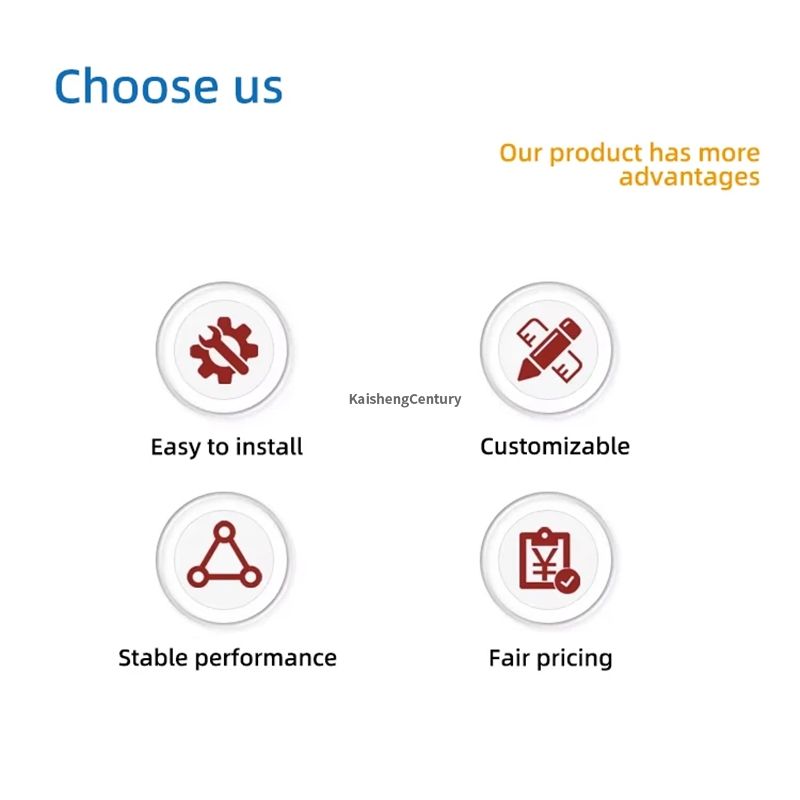 Choose us

Our product has more advantages

KaishengCentury

Easy to install

Customizable

Stable performance

Fair pricing